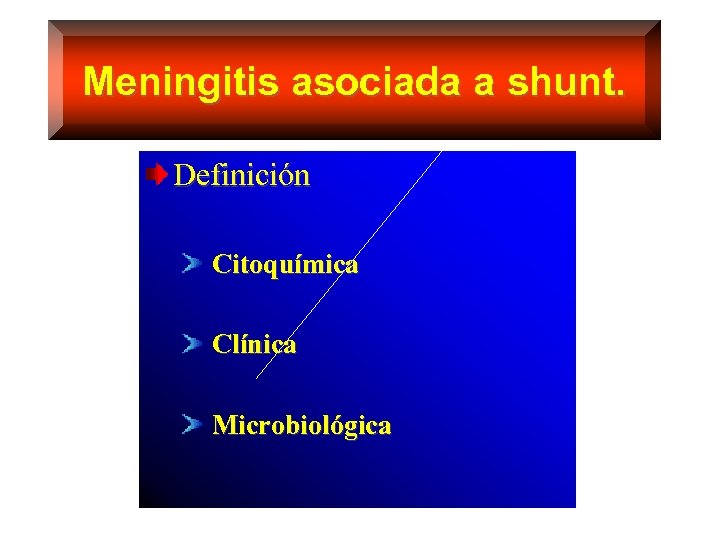 Meningitis asociada a shunt.

Definición

Citoquímica

Clínica

Microbiológica